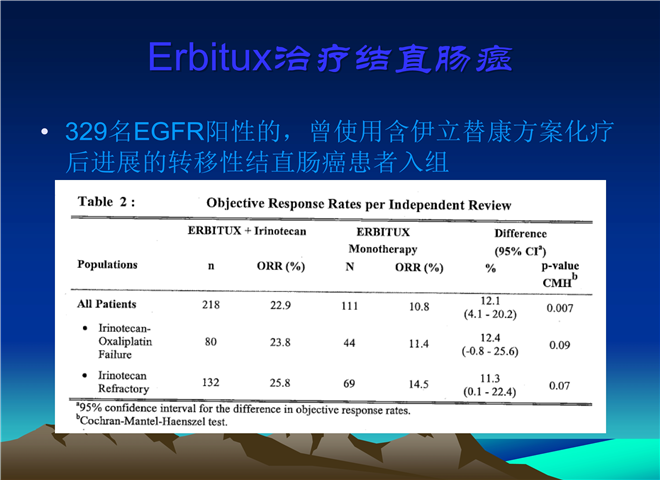 Erbitux治疗结直肠癌

• 329名EGFR阳性的，曾使用含伊立替康方案化疗后进展的转移性结直肠癌患者入组

Table 2 : Objective Response Rates per Independent Review

| Populations | ERBITUX + Irinotecan n | ERBITUX + Irinotecan ORR (%) | ERBITUX Monotherapy N | ERBITUX Monotherapy ORR (%) | Difference (95% CI$^a$) % | p-value CMH$^b$ |
|---|---|---|---|---|---|---|
| All Patients | 218 | 22.9 | 111 | 10.8 | 12.1 (4.1 - 20.2) | 0.007 |
| • Irinotecan-Oxaliplatin Failure | 80 | 23.8 | 44 | 11.4 | 12.4 (-0.8 - 25.6) | 0.09 |
| • Irinotecan Refractory | 132 | 25.8 | 69 | 14.5 | 11.3 (0.1 - 22.4) | 0.07 |

$^a$95% confidence interval for the difference in objective response rates.
$^b$Cochran-Mantel-Haenszel test.